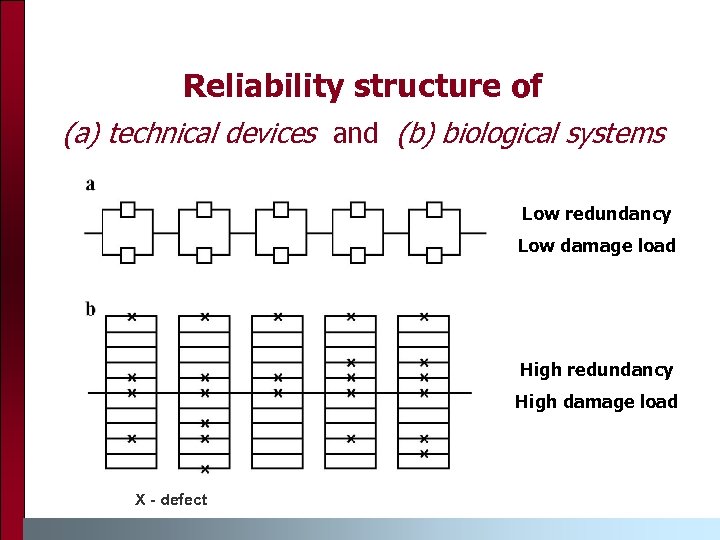 Reliability structure of

(a) technical devices and (b) biological systems

a

Low redundancy

Low damage load

b

High redundancy

High damage load

X - defect